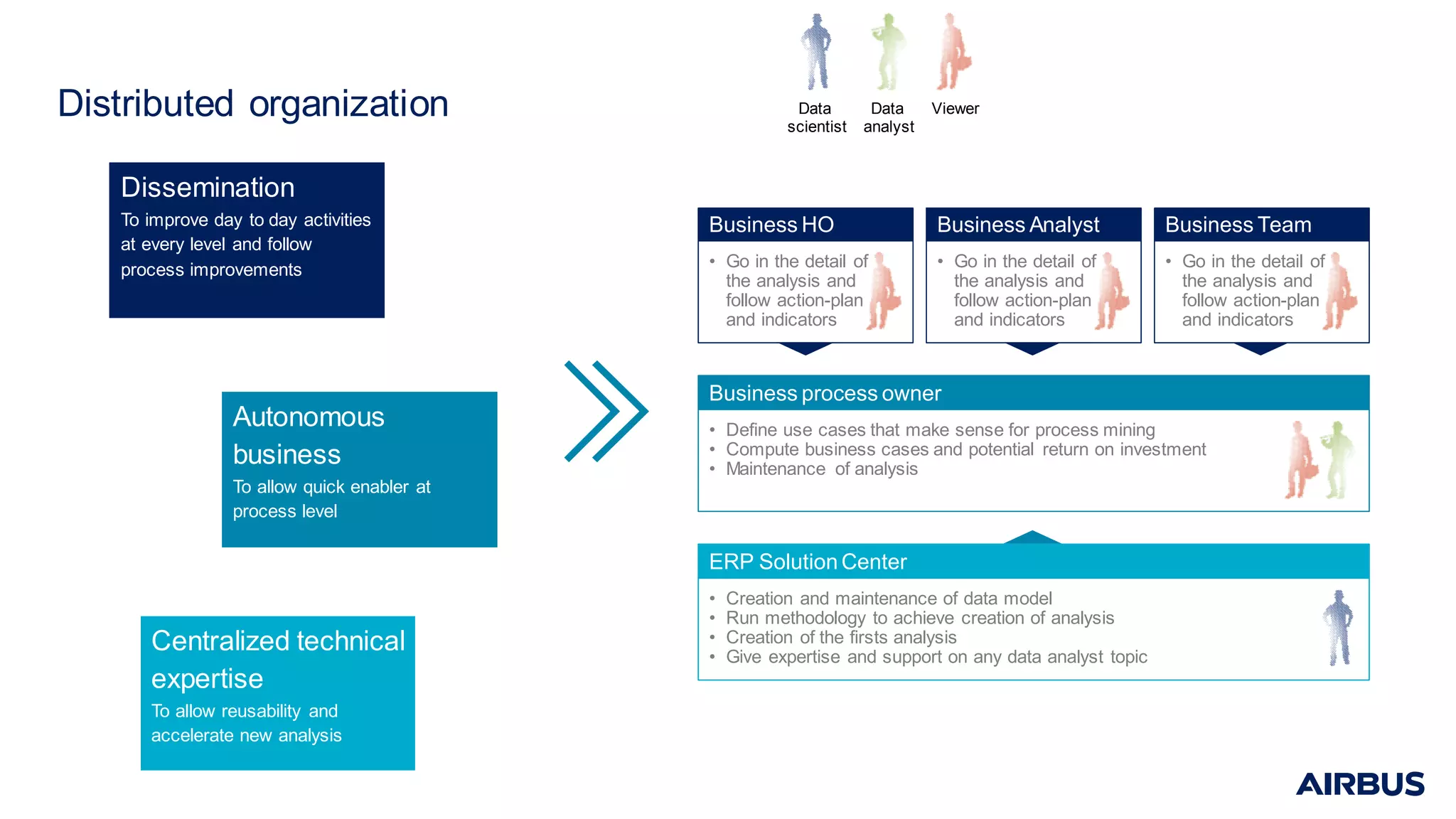 Distributed organization

Data scientist
Data analyst
Viewer

Dissemination
To improve day to day activities at every level and follow process improvements

Autonomous business
To allow quick enabler at process level

Centralized technical expertise
To allow reusability and accelerate new analysis

Business HO
• Go in the detail of the analysis and follow action-plan and indicators

Business Analyst
• Go in the detail of the analysis and follow action-plan and indicators

Business Team
• Go in the detail of the analysis and follow action-plan and indicators

Business process owner
• Define use cases that make sense for process mining
• Compute business cases and potential return on investment
• Maintenance of analysis

ERP Solution Center
• Creation and maintenance of data model
• Run methodology to achieve creation of analysis
• Creation of the firsts analysis
• Give expertise and support on any data analyst topic

AIRBUS